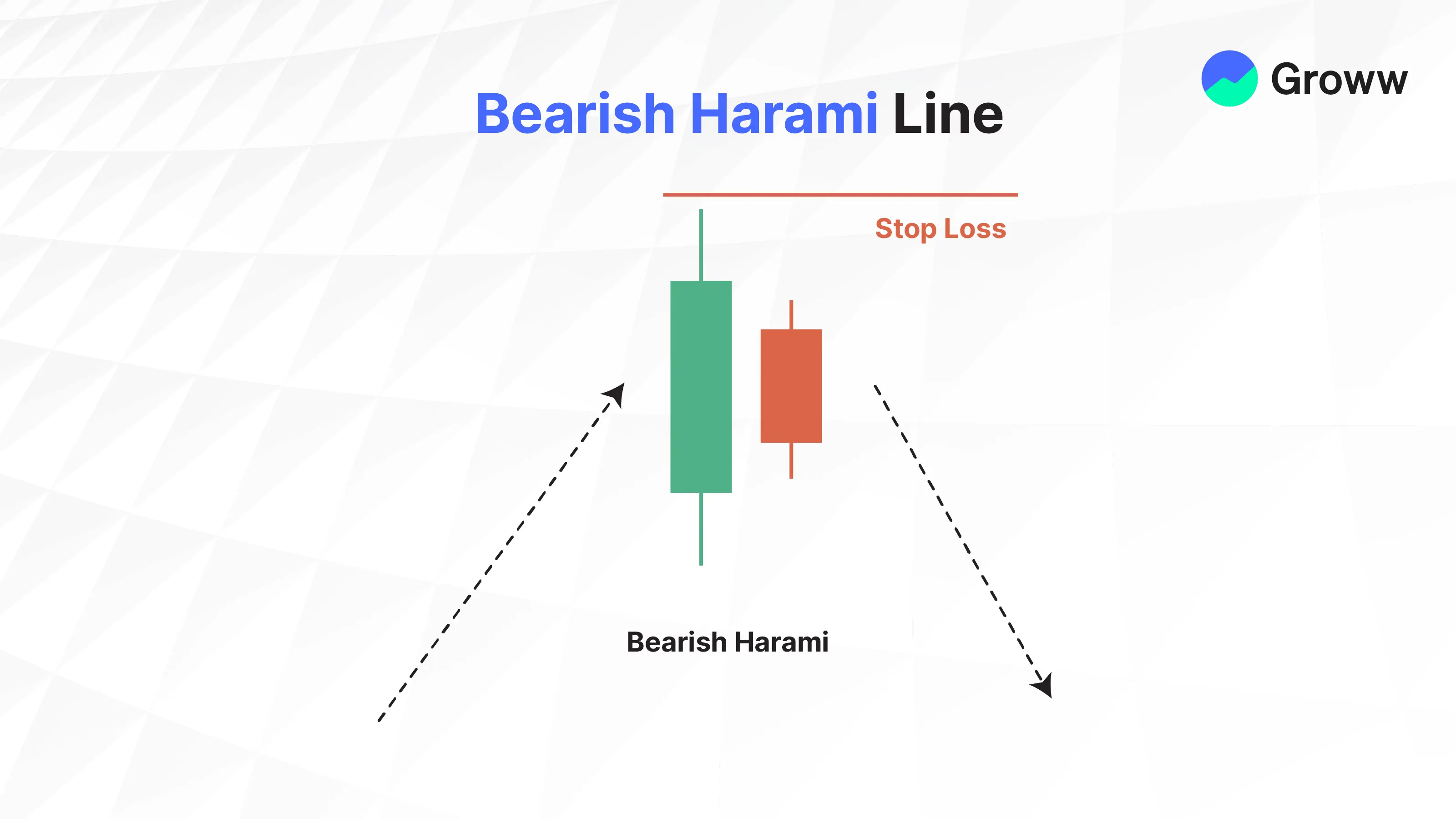 Groww

Bearish Harami Line

Stop Loss

Bearish Harami